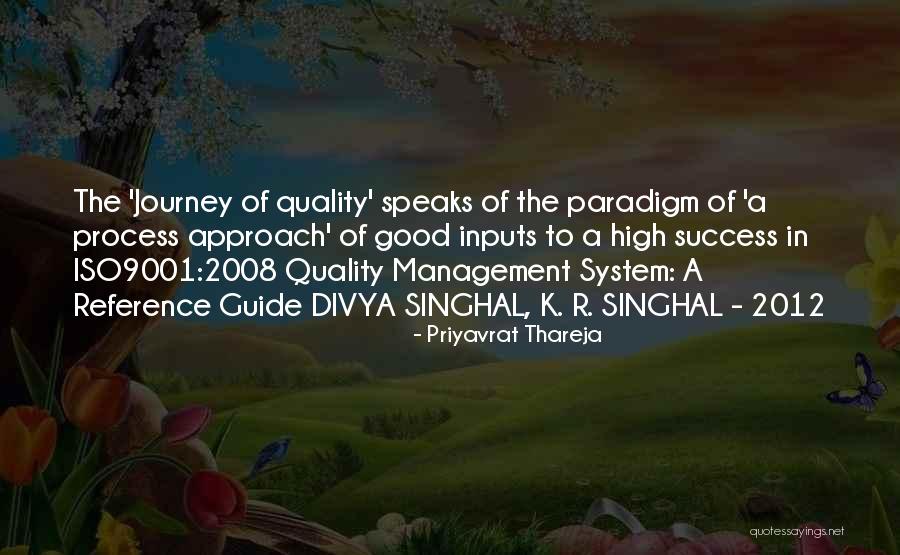 The 'Journey of quality' speaks of the paradigm of 'a process approach' of good inputs to a high success in ISO9001:2008 Quality Management System: A Reference Guide DIVYA SINGHAL, K. R. SINGHAL - 2012

- Priyavrat Thareja

quotessayings.net